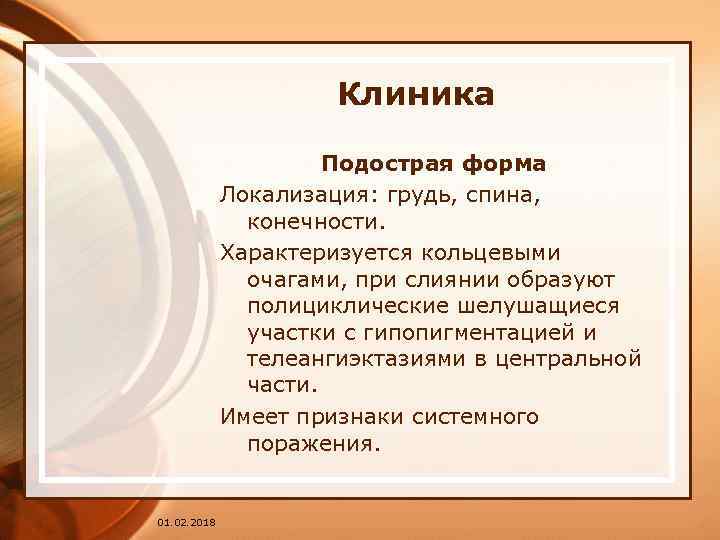 Клиника

Подострая форма

Локализация: грудь, спина, конечности.

Характеризуется кольцевыми очагами, при слиянии образуют полициклические шелушащиеся участки с гипопигментацией и телеангиэктазиями в центральной части.

Имеет признаки системного поражения.

01.02.2018